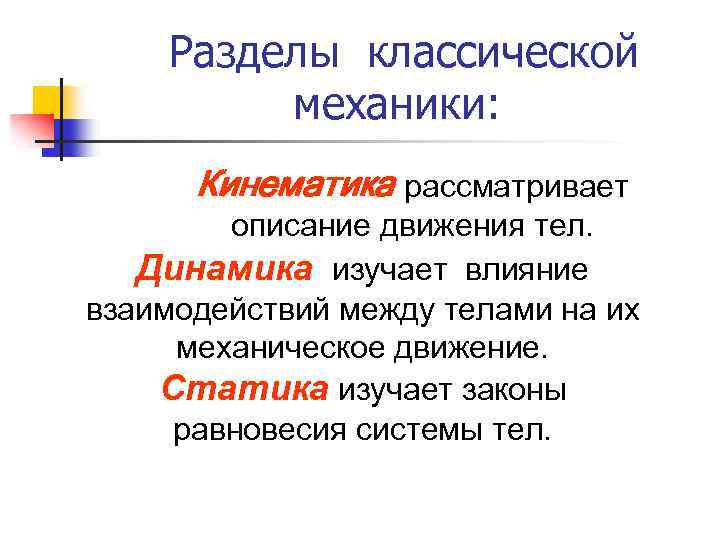 Разделы классической механики:

Кинематика рассматривает описание движения тел.

Динамика изучает влияние взаимодействий между телами на их механическое движение.

Статика изучает законы равновесия системы тел.